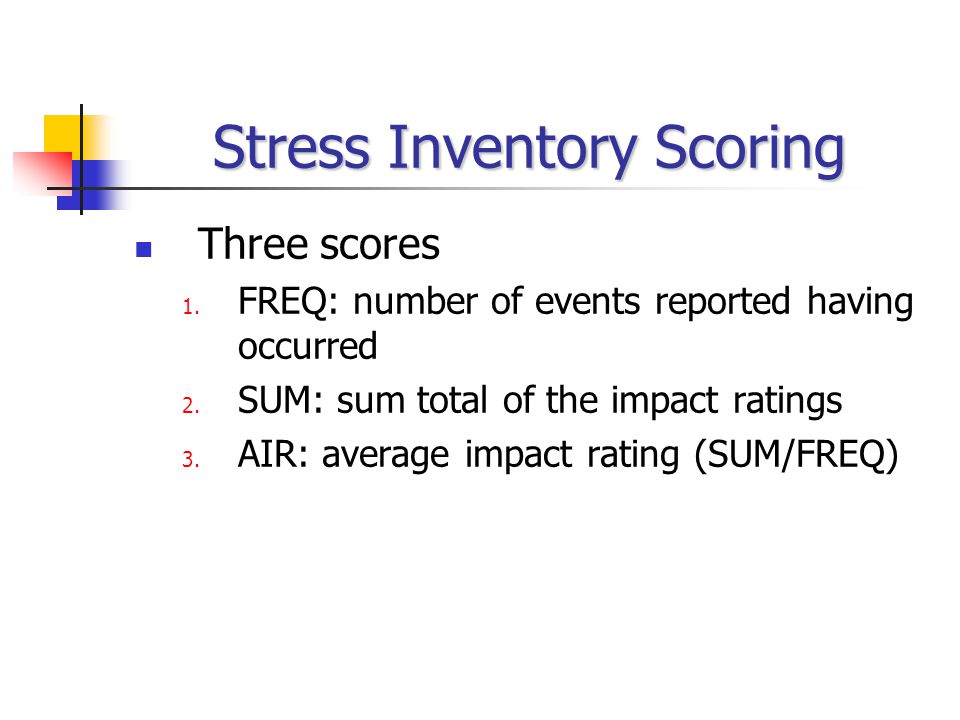 Stress Inventory Scoring

Three scores

1. FREQ: number of events reported having occurred
2. SUM: sum total of the impact ratings
3. AIR: average impact rating (SUM/FREQ)